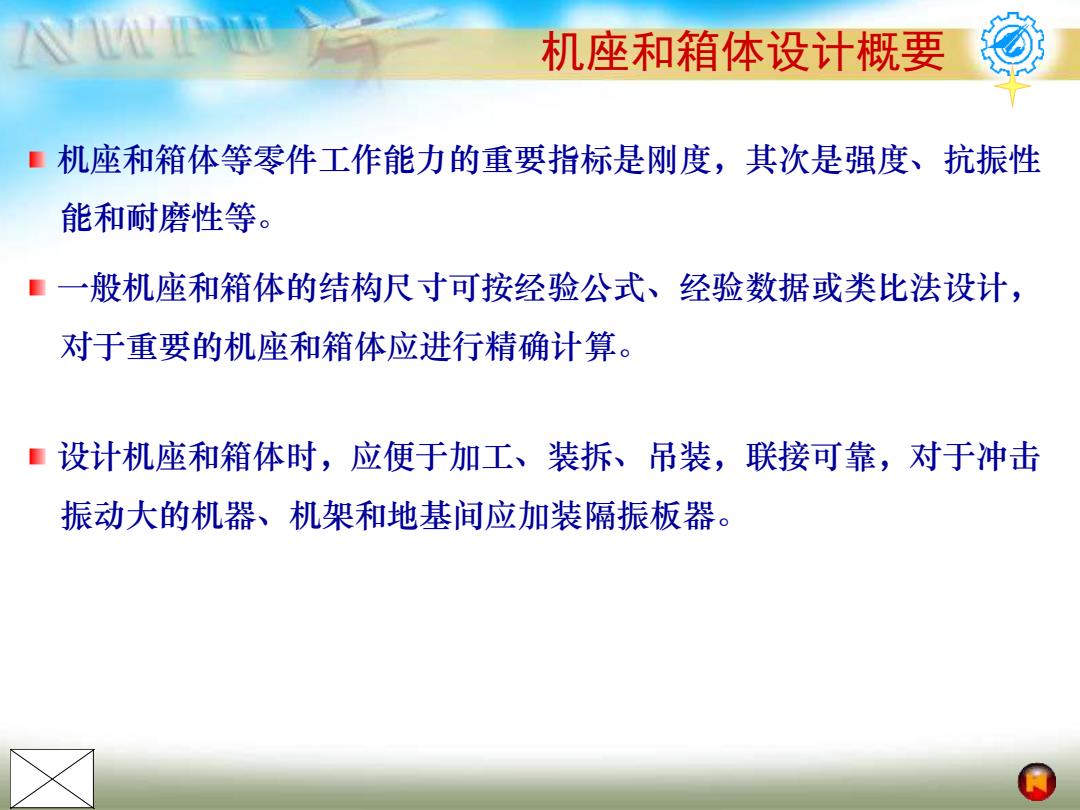 NWPU

机座和箱体设计概要

机座和箱体等零件工作能力的重要指标是刚度，其次是强度、抗振性能和耐磨性等。

一般机座和箱体的结构尺寸可按经验公式、经验数据或类比法设计，对于重要的机座和箱体应进行精确计算。

设计机座和箱体时，应便于加工、装拆、吊装，联接可靠，对于冲击振动大的机器、机架和地基间应加装隔振板器。